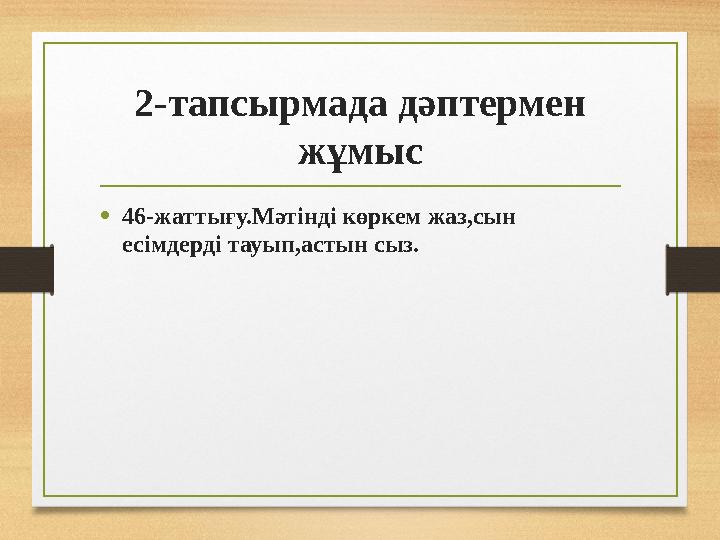 2-тапсырмада дәптермен жұмыс

• 46-жаттығу.Мәтінді көркем жаз,сын есімдерді тауып,астын сыз.